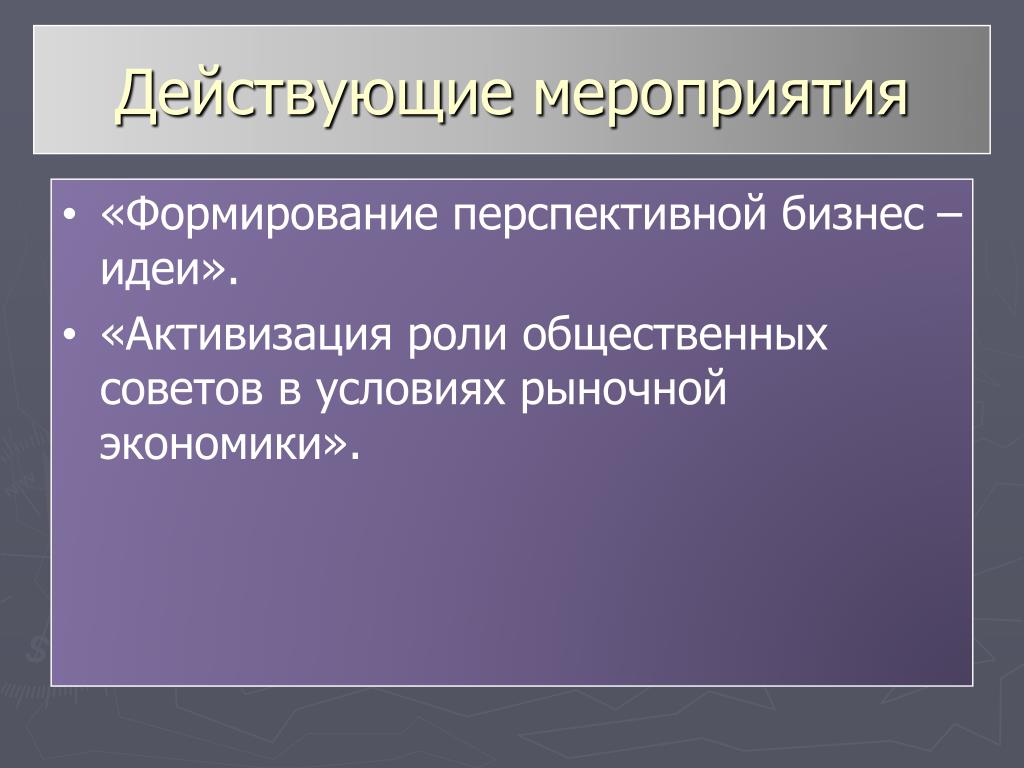 Действующие мероприятия

• «Формирование перспективной бизнес – идеи».
• «Активизация роли общественных советов в условиях рыночной экономики».